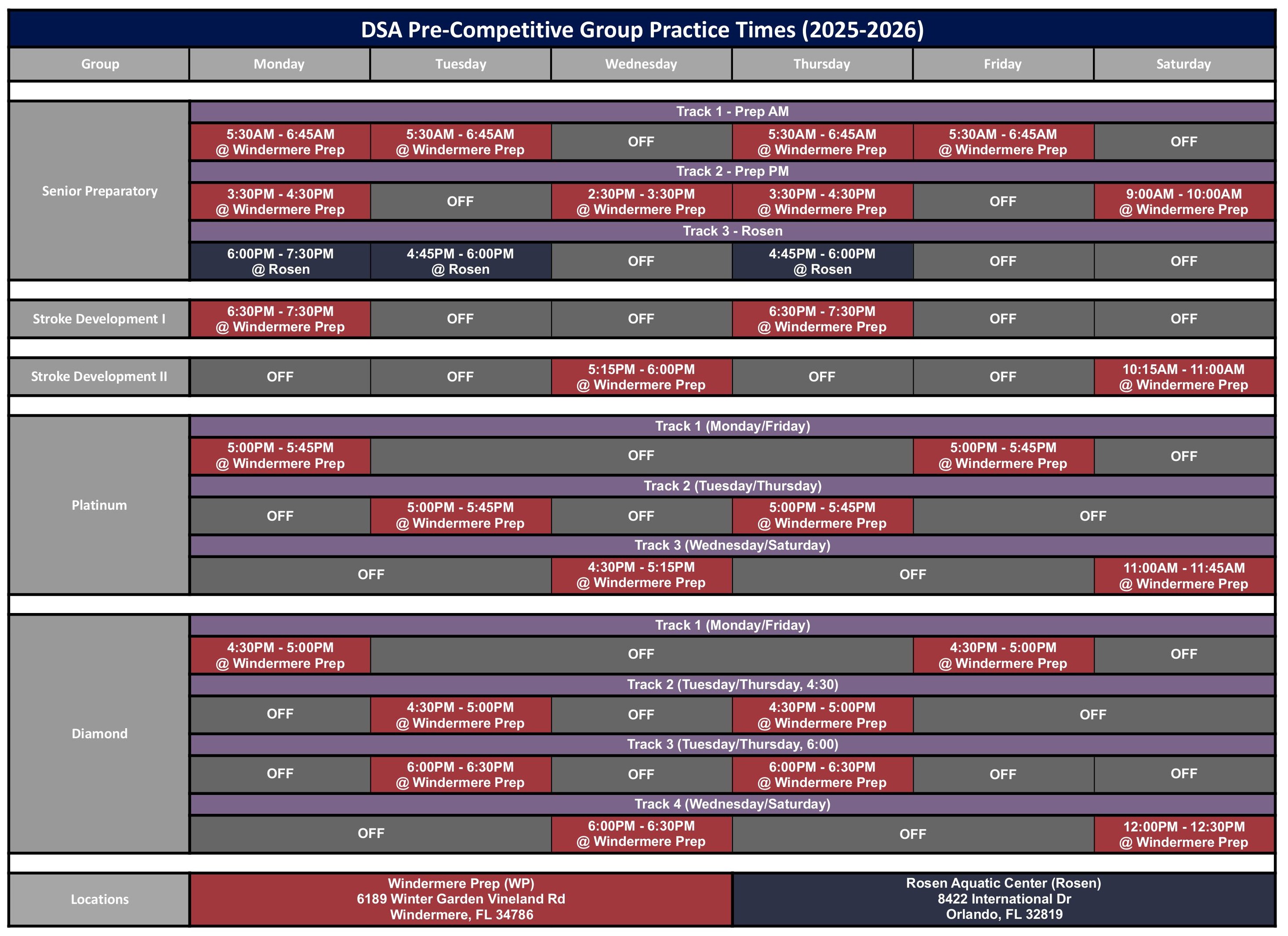 DSA Pre-Competitive Group Practice Times (2025-2026)

| Group | Monday | Tuesday | Wednesday | Thursday | Friday | Saturday |
|---|---|---|---|---|---|---|
| Senior Preparatory | Track 1 - Prep AM | | | | | |
| | 5:30AM - 6:45AM @ Windermere Prep | 5:30AM - 6:45AM @ Windermere Prep | OFF | 5:30AM - 6:45AM @ Windermere Prep | 5:30AM - 6:45AM @ Windermere Prep | OFF |
| | Track 2 - Prep PM | | | | | |
| | 3:30PM - 4:30PM @ Windermere Prep | OFF | 2:30PM - 3:30PM @ Windermere Prep | 3:30PM - 4:30PM @ Windermere Prep | OFF | 9:00AM - 10:00AM @ Windermere Prep |
| | Track 3 - Rosen | | | | | |
| | 6:00PM - 7:30PM @ Rosen | 4:45PM - 6:00PM @ Rosen | OFF | 4:45PM - 6:00PM @ Rosen | OFF | OFF |
| Stroke Development I | 6:30PM - 7:30PM @ Windermere Prep | OFF | OFF | 6:30PM - 7:30PM @ Windermere Prep | OFF | OFF |
| Stroke Development II | OFF | OFF | 5:15PM - 6:00PM @ Windermere Prep | OFF | OFF | 10:15AM - 11:00AM @ Windermere Prep |
| Platinum | Track 1 (Monday/Friday) | | | | | |
| | 5:00PM - 5:45PM @ Windermere Prep | OFF | | | 5:00PM - 5:45PM @ Windermere Prep | OFF |
| | Track 2 (Tuesday/Thursday) | | | | | |
| | OFF | 5:00PM - 5:45PM @ Windermere Prep | OFF | 5:00PM - 5:45PM @ Windermere Prep | OFF | |
| | Track 3 (Wednesday/Saturday) | | | | | |
| | OFF | | 4:30PM - 5:15PM @ Windermere Prep | OFF | | 11:00AM - 11:45AM @ Windermere Prep |
| Diamond | Track 1 (Monday/Friday) | | | | | |
| | 4:30PM - 5:00PM @ Windermere Prep | OFF | | | 4:30PM - 5:00PM @ Windermere Prep | OFF |
| | Track 2 (Tuesday/Thursday, 4:30) | | | | | |
| | OFF | 4:30PM - 5:00PM @ Windermere Prep | OFF | 4:30PM - 5:00PM @ Windermere Prep | OFF | |
| | Track 3 (Tuesday/Thursday, 6:00) | | | | | |
| | OFF | 6:00PM - 6:30PM @ Windermere Prep | OFF | 6:00PM - 6:30PM @ Windermere Prep | OFF | OFF |
| | Track 4 (Wednesday/Saturday) | | | | | |
| | OFF | | 6:00PM - 6:30PM @ Windermere Prep | OFF | | 12:00PM - 12:30PM @ Windermere Prep |
| Locations | Windermere Prep (WP) 6189 Winter Garden Vineland Rd Windermere, FL 34786 | | | Rosen Aquatic Center (Rosen) 8422 International Dr Orlando, FL 32819 | | |